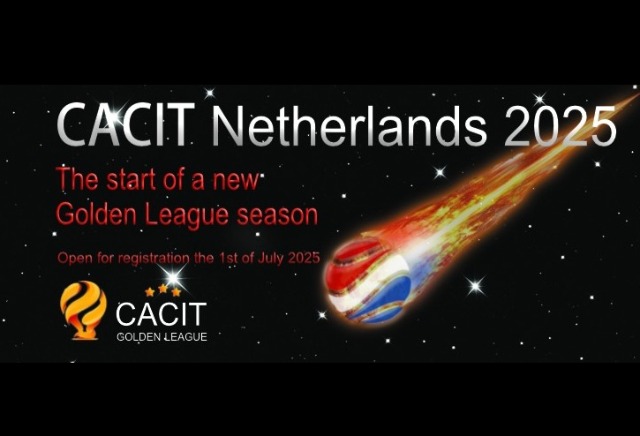 CACIT Netherlands 2025

The start of a new Golden League season

Open for registration the 1st of July 2025

CACIT
GOLDEN LEAGUE